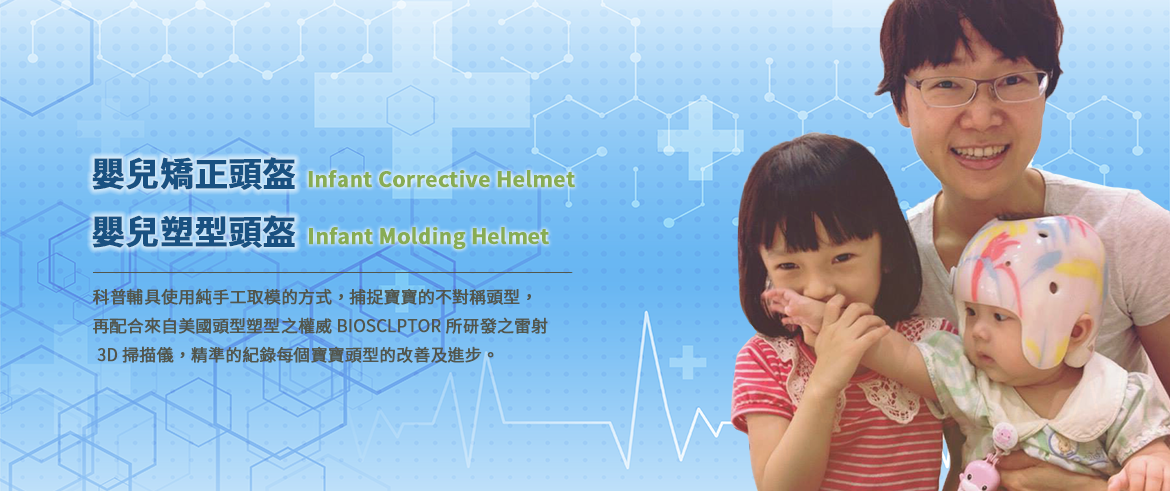 嬰兒矯正頭盔 Infant Corrective Helmet
嬰兒塑型頭盔 Infant Molding Helmet

科普輔具使用純手工取模的方式，捕捉寶寶的不對稱頭型，再配合來自美國頭型塑型之權威 BIOSCLPTOR 所研發之雷射 3D 掃描儀，精準的紀錄每個寶寶頭型的改善及進步。